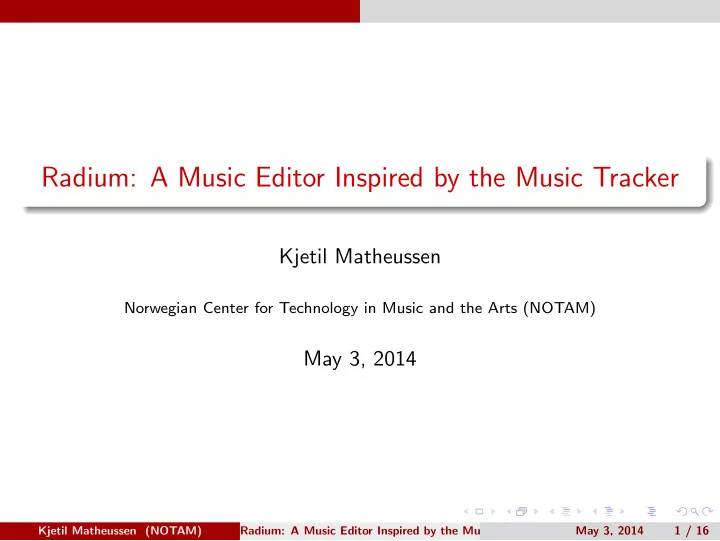 Radium: A Music Editor Inspired by the Music Tracker

Kjetil Matheussen

Norwegian Center for Technology in Music and the Arts (NOTAM)

May 3, 2014

Kjetil Matheussen (NOTAM) Radium: A Music Editor Inspired by the Mu May 3, 2014 1 / 16